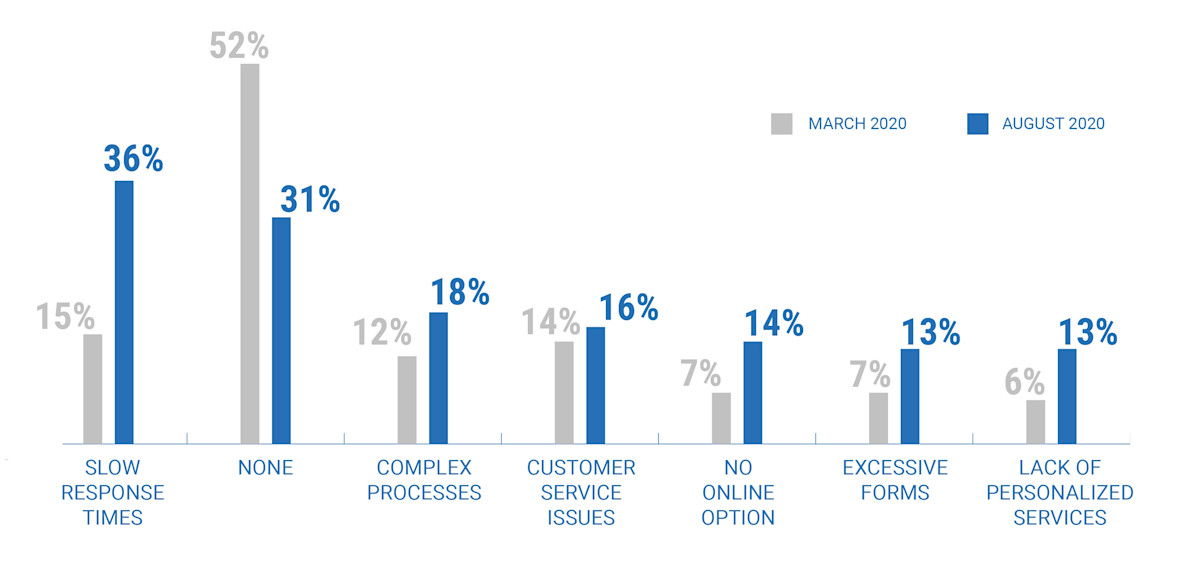 MARCH 2020
AUGUST 2020

15%
36%
52%
31%
12%
18%
14%
16%
7%
14%
7%
13%
6%
13%

SLOW RESPONSE TIMES
NONE
COMPLEX PROCESSES
CUSTOMER SERVICE ISSUES
NO ONLINE OPTION
EXCESSIVE FORMS
LACK OF PERSONALIZED SERVICES